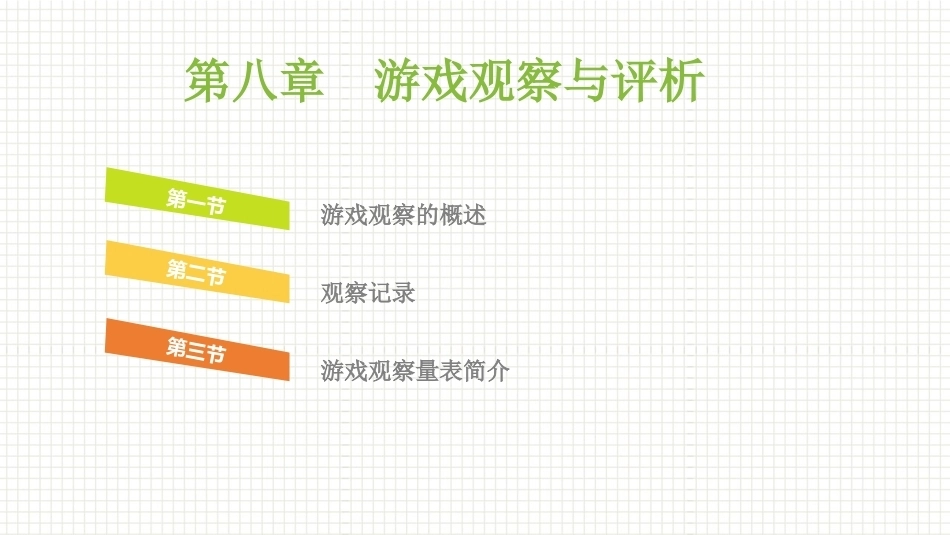 第八章　游戏观察与评析

第一节
游戏观察的概述

第二节
观察记录

第三节
游戏观察量表简介